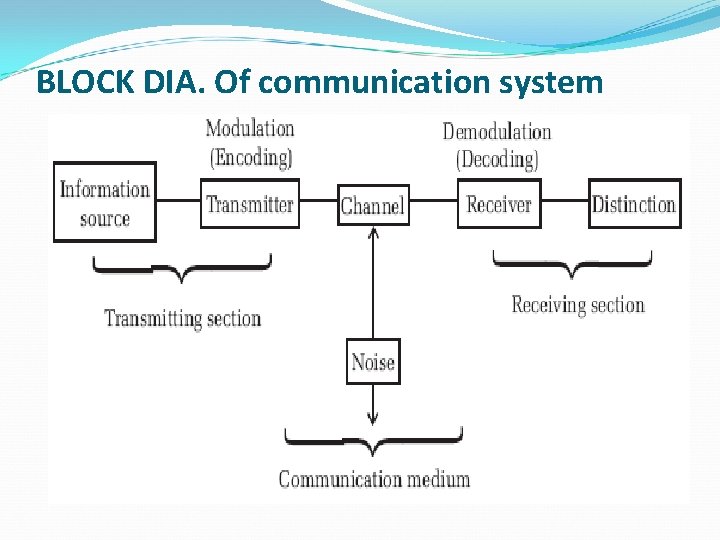 BLOCK DIA. Of communication system

Modulation (Encoding)

Demodulation (Decoding)

Information source

Transmitter

Channel

Receiver

Distinction

Transmitting section

Receiving section

Noise

Communication medium